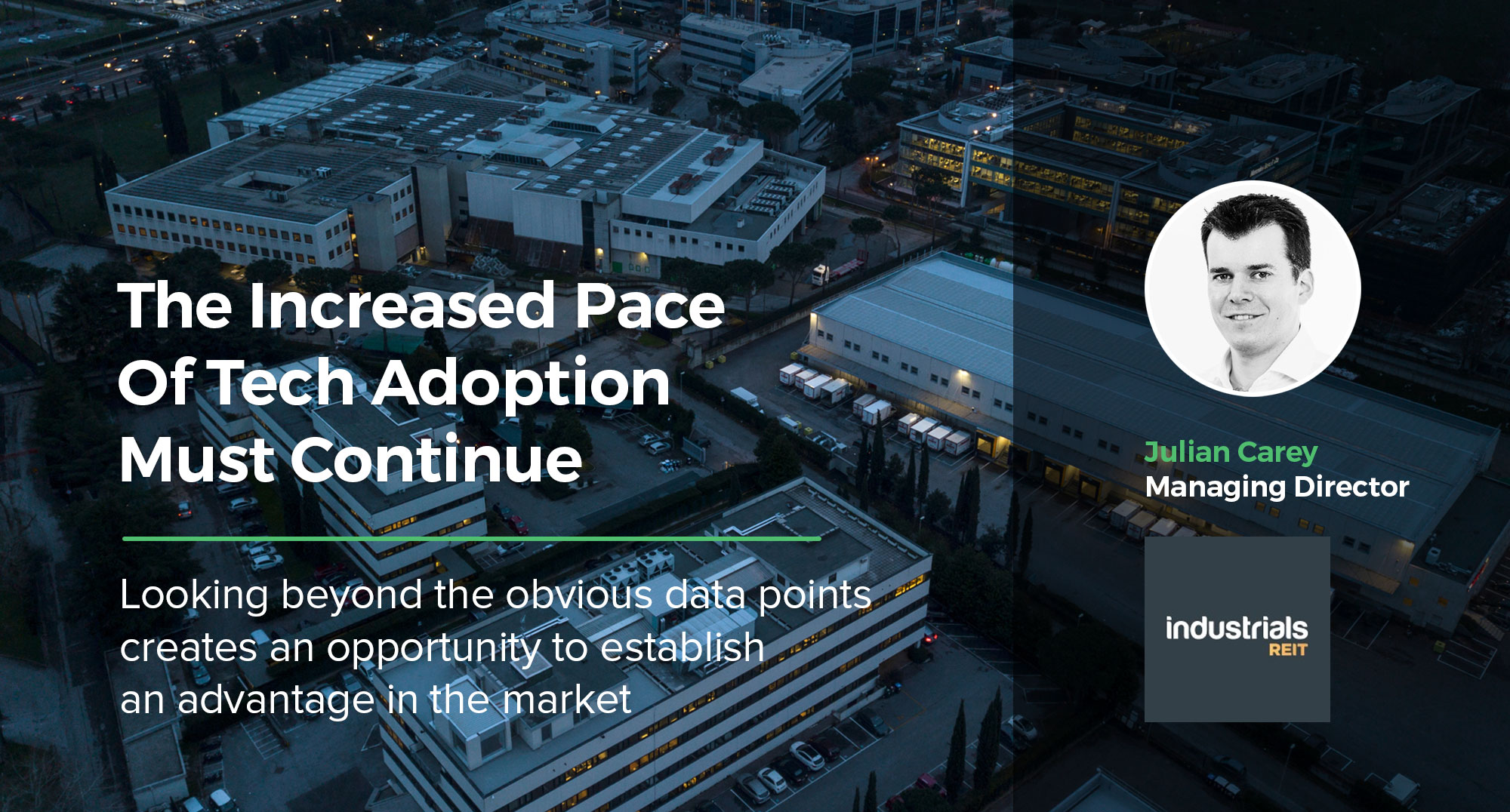 The Increased Pace Of Tech Adoption Must Continue

Looking beyond the obvious data points creates an opportunity to establish an advantage in the market

Julian Carey
Managing Director

industrials
REIT